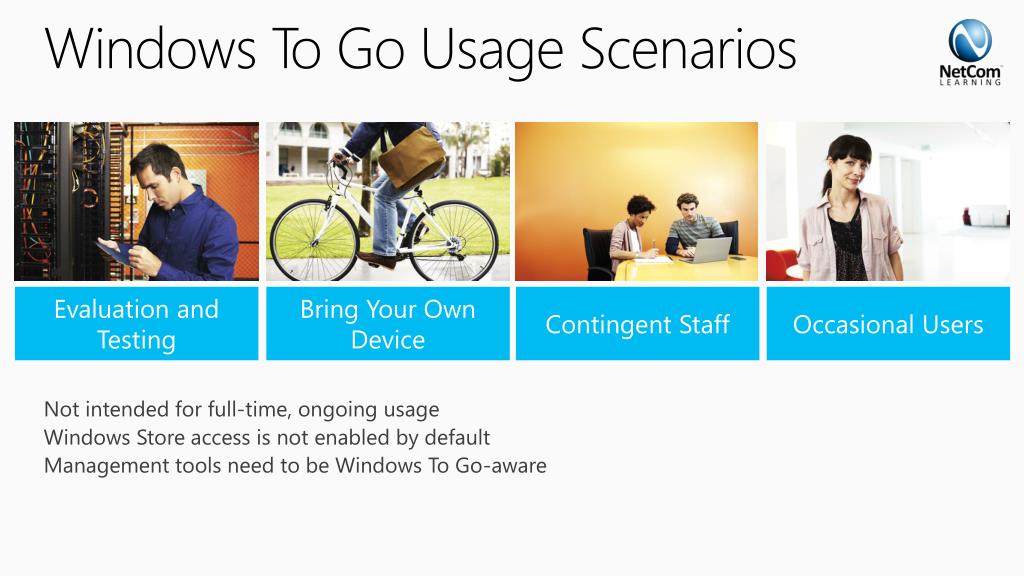 Windows To Go Usage Scenarios

NetCom LEARNING

Evaluation and Testing

Bring Your Own Device

Contingent Staff

Occasional Users

Not intended for full-time, ongoing usage
Windows Store access is not enabled by default
Management tools need to be Windows To Go-aware